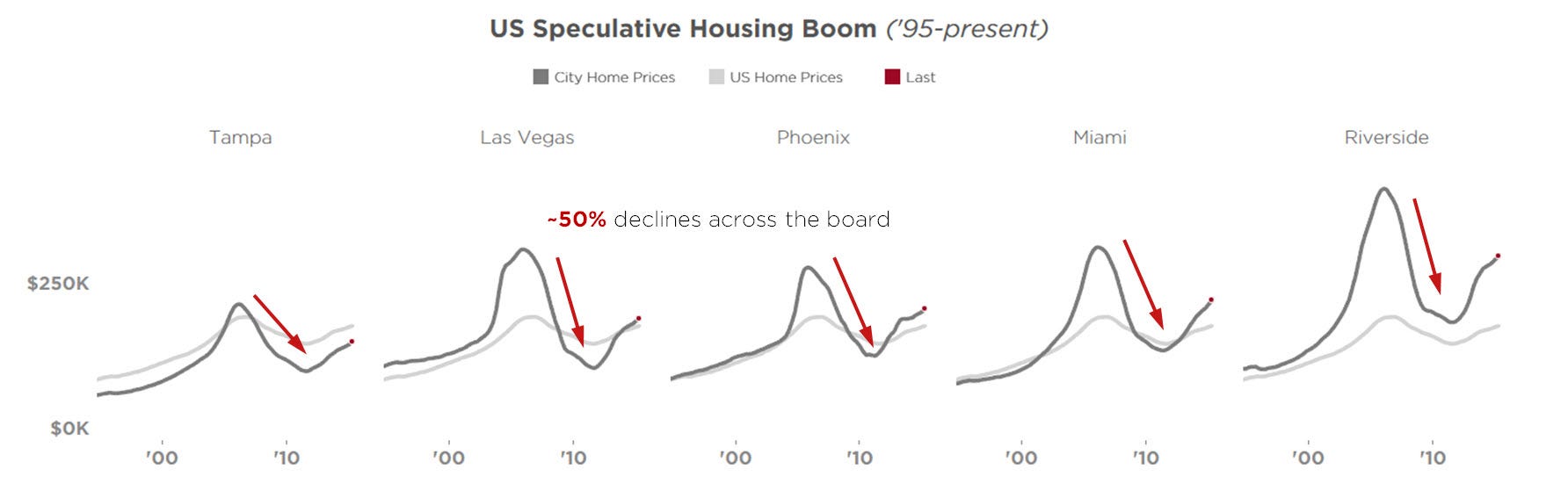 US Speculative Housing Boom ('95-present)

City Home Prices
US Home Prices
Last

Tampa
Las Vegas
Phoenix
Miami
Riverside

~50% declines across the board

$250K
$0K

'00
'10
'00
'10
'00
'10
'00
'10
'00
'10